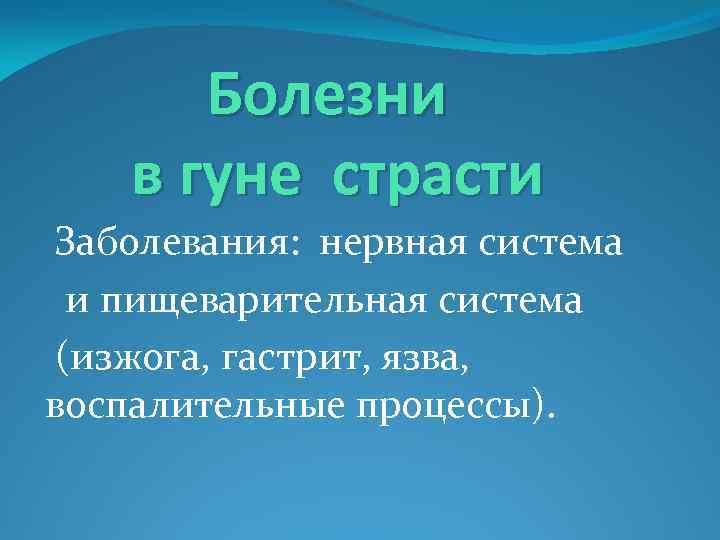 Болезни
в гуне  страсти

Заболевания:  нервная система и пищеварительная система (изжога, гастрит, язва, воспалительные процессы).